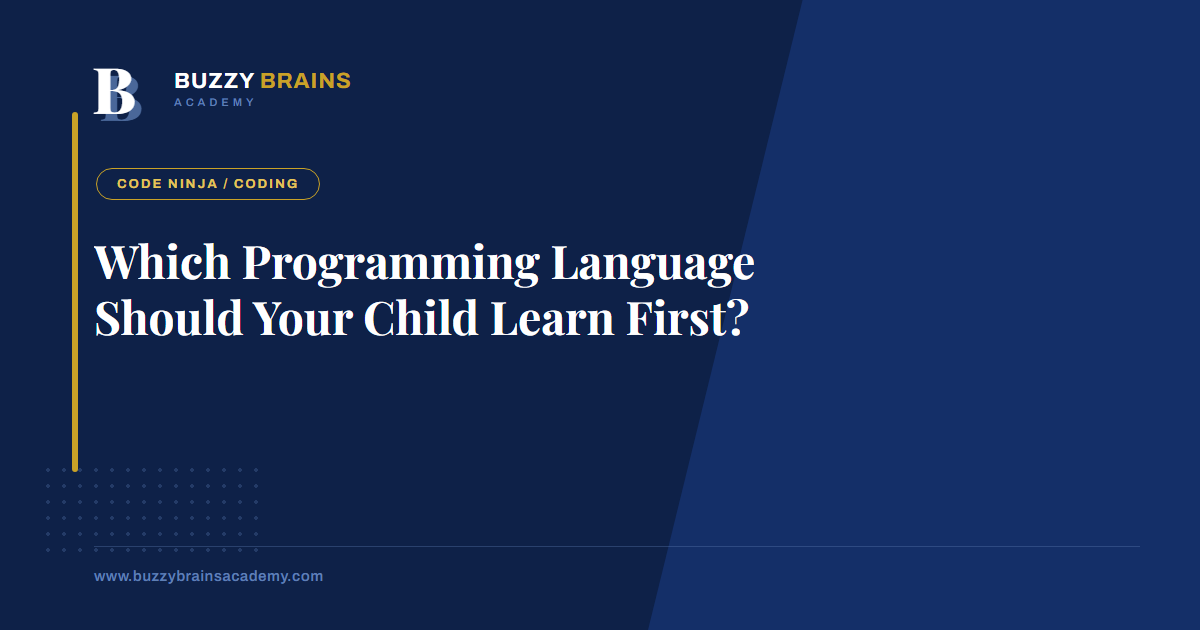 B
BUZZY BRAINS
ACADEMY

CODE NINJA / CODING

Which Programming Language Should Your Child Learn First?

www.buzzybrainsacademy.com